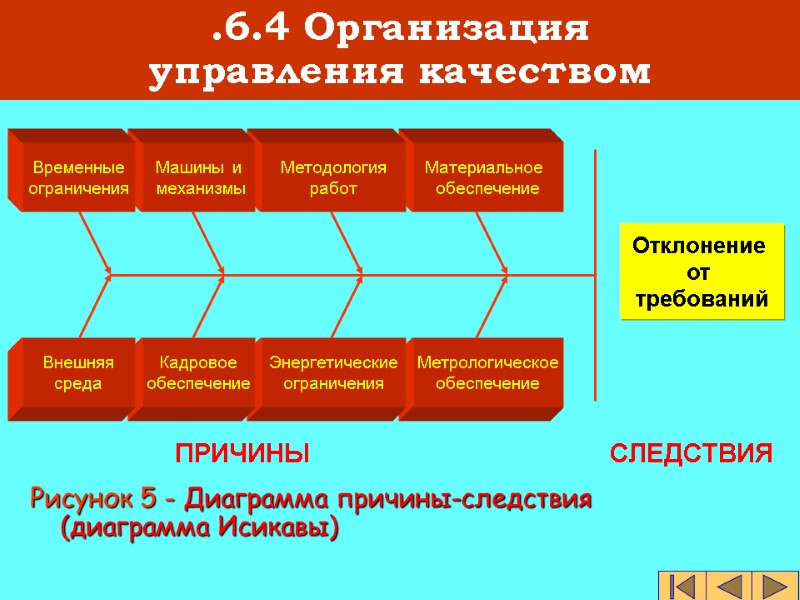 .6.4 Организация управления качеством

Временные ограничения

Машины и механизмы

Методология работ

Материальное обеспечение

Отклонение от требований

Внешняя среда

Кадровое обеспечение

Энергетические ограничения

Метрологическое обеспечение

ПРИЧИНЫ

СЛЕДСТВИЯ

Рисунок 5 - Диаграмма причины-следствия (диаграмма Исикавы)